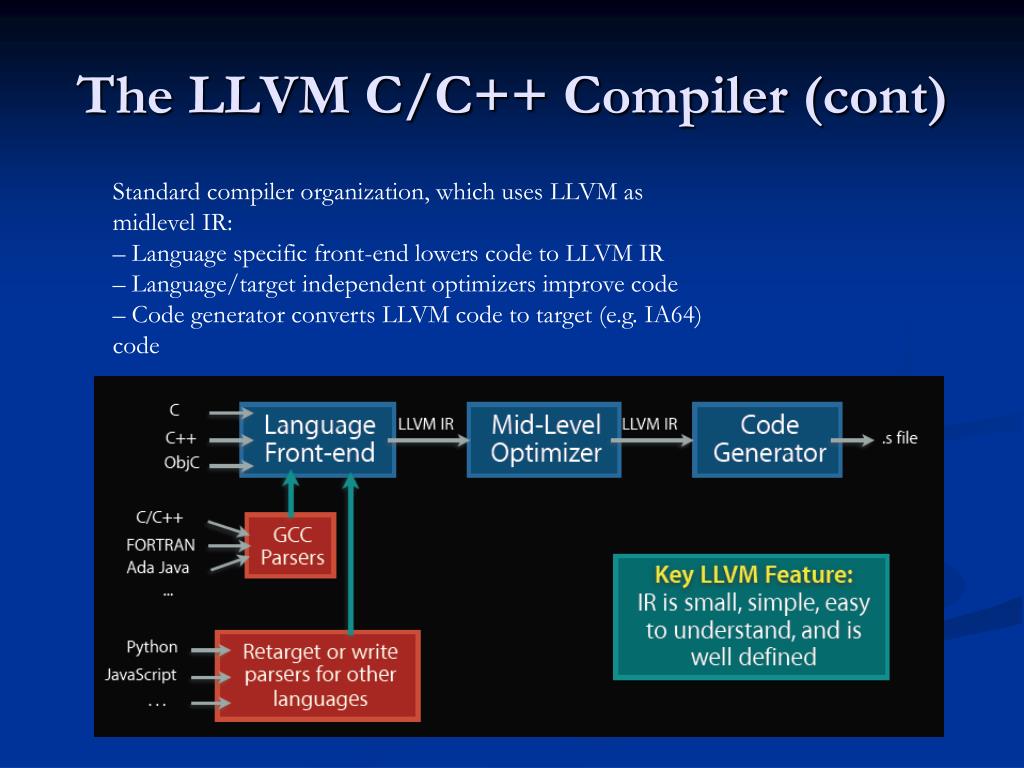 The LLVM C/C++ Compiler (cont)

Standard compiler organization, which uses LLVM as midlevel IR:
– Language specific front-end lowers code to LLVM IR
– Language/target independent optimizers improve code
– Code generator converts LLVM code to target (e.g. IA64) code

C
C++
ObjC
Language Front-end
LLVM IR
Mid-Level Optimizer
LLVM IR
Code Generator
.s file

C/C++
FORTRAN
Ada Java
...
GCC Parsers

Python
JavaScript
…
Retarget or write parsers for other languages

Key LLVM Feature:
IR is small, simple, easy to understand, and is well defined